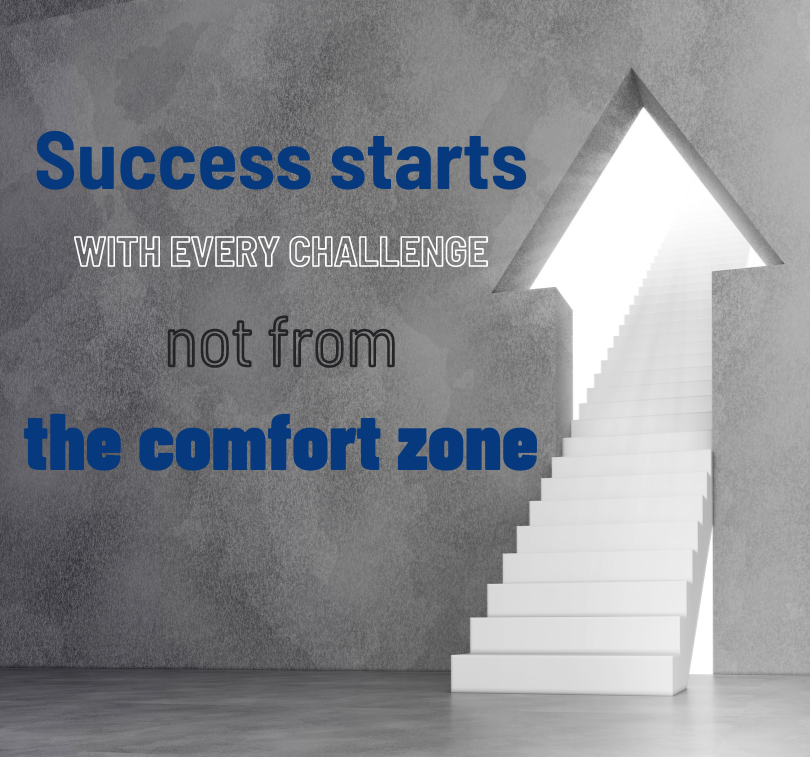 Success starts
WITH EVERY CHALLENGE
not from
the comfort zone